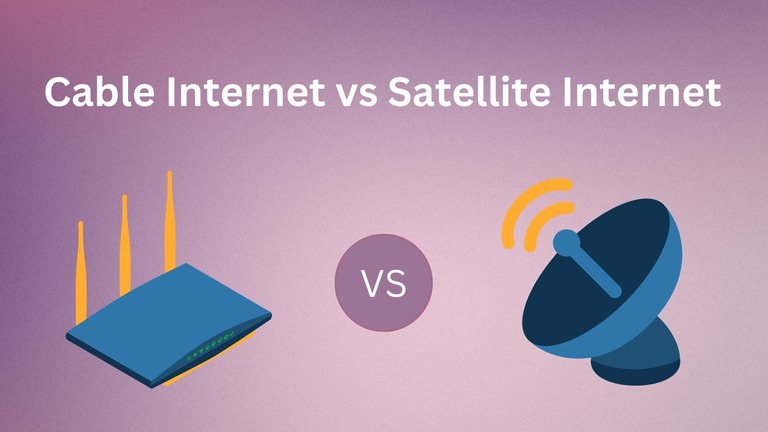 Cable Internet vs Satellite Internet

VS